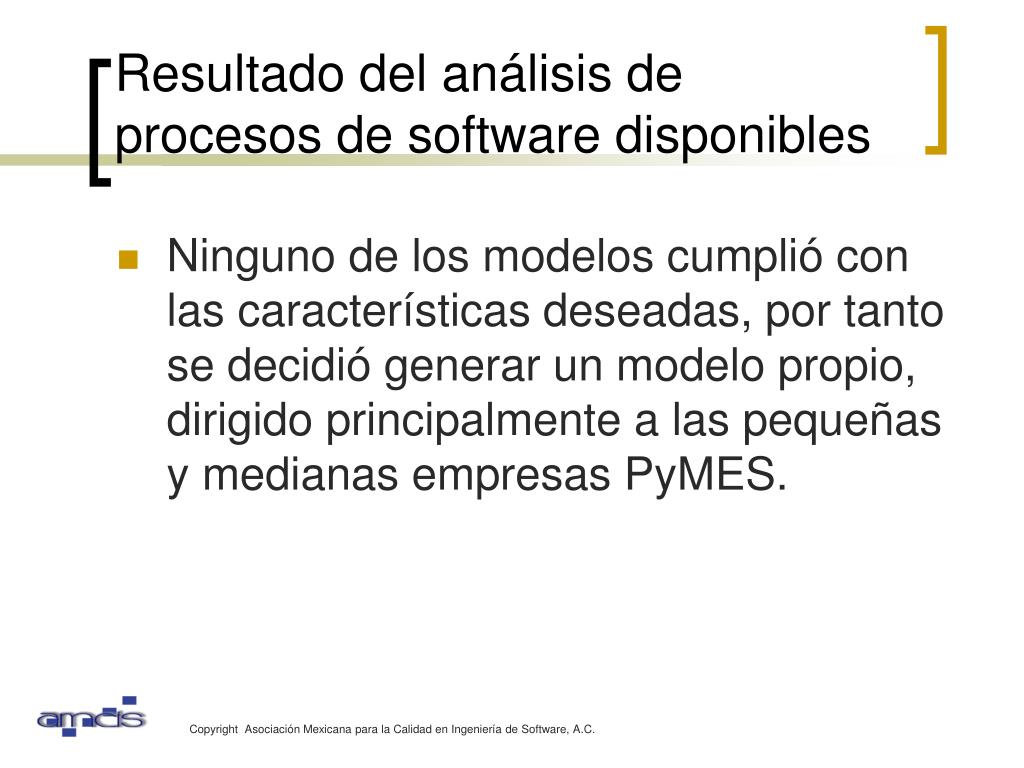 Resultado del análisis de procesos de software disponibles

Ninguno de los modelos cumplió con las características deseadas, por tanto se decidió generar un modelo propio, dirigido principalmente a las pequeñas y medianas empresas PyMES.

amcis

Copyright Asociación Mexicana para la Calidad en Ingeniería de Software, A.C.